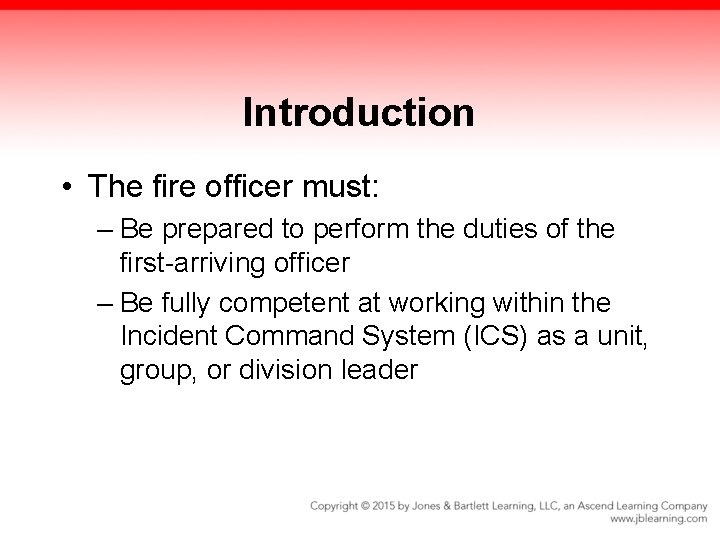 Introduction

• The fire officer must:
– Be prepared to perform the duties of the first-arriving officer
– Be fully competent at working within the Incident Command System (ICS) as a unit, group, or division leader

Copyright © 2015 by Jones & Bartlett Learning, LLC, an Ascend Learning Company
www.jblearning.com